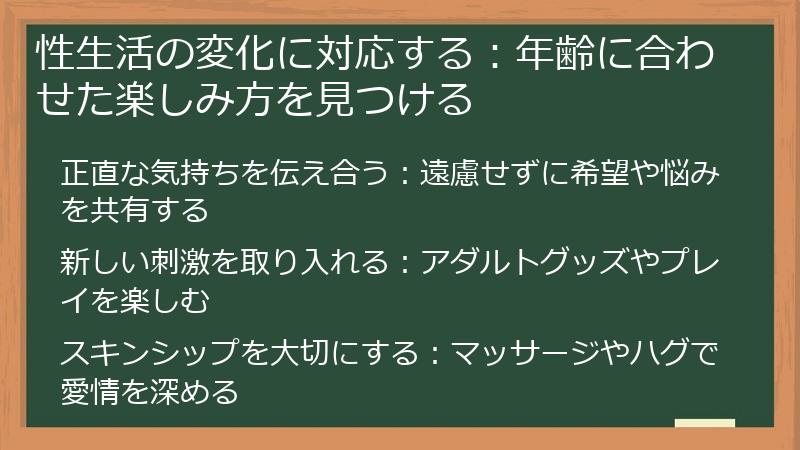 性生活の変化に対応する：年齢に合わせた楽しみ方を見つける

正直な気持ちを伝え合う：遠慮せずに希望や悩みを共有する

新しい刺激を取り入れる：アダルトグッズやプレイを楽しむ

スキンシップを大切にする：マッサージやハグで愛情を深める